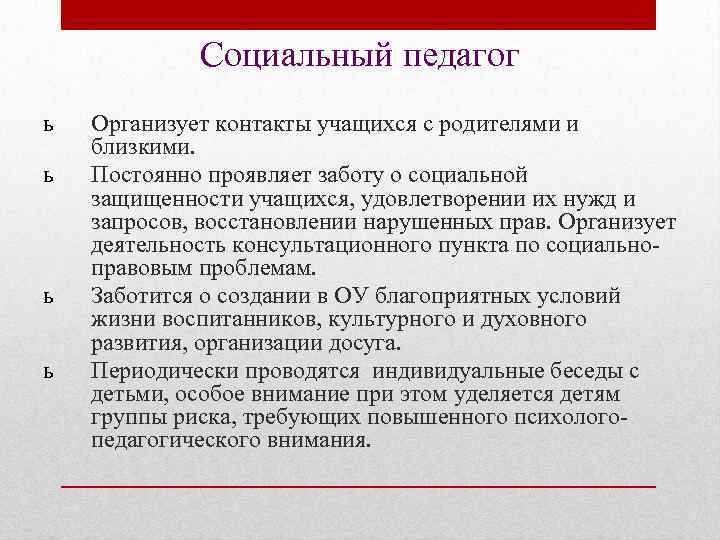 Социальный педагог

ь Организует контакты учащихся с родителями и близкими.

ь Постоянно проявляет заботу о социальной защищенности учащихся, удовлетворении их нужд и запросов, восстановлении нарушенных прав. Организует деятельность консультационного пункта по социально-правовым проблемам.

ь Заботится о создании в ОУ благоприятных условий жизни воспитанников, культурного и духовного развития, организации досуга.

ь Периодически проводятся индивидуальные беседы с детьми, особое внимание при этом уделяется детям группы риска, требующих повышенного психолого-педагогического внимания.